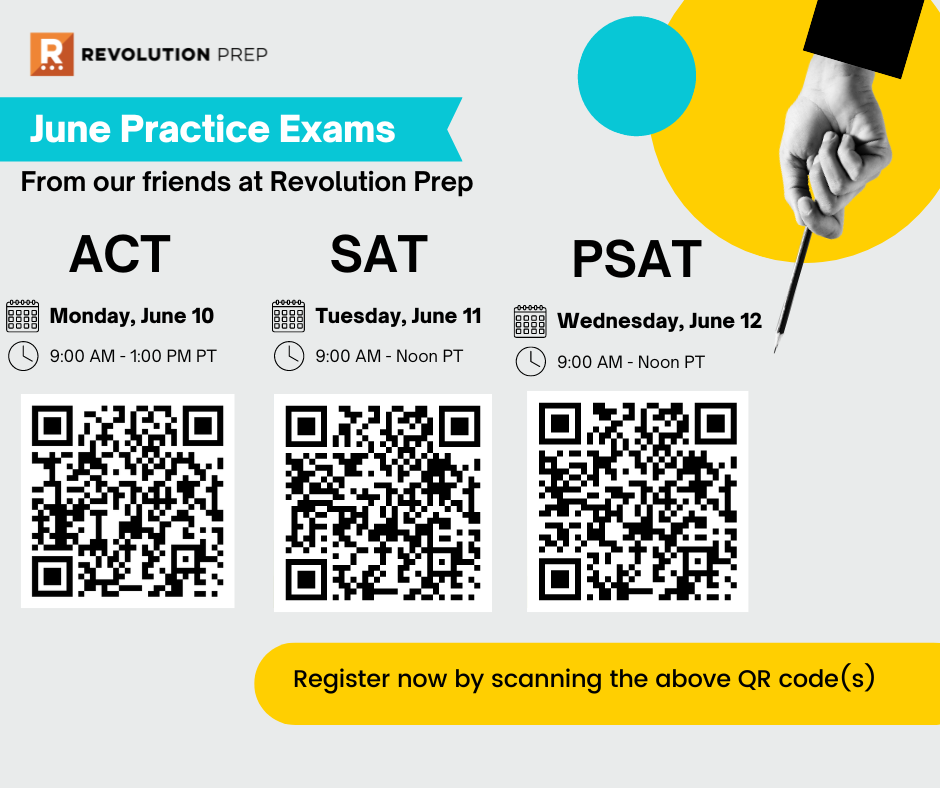 R REVOLUTION PREP

June Practice Exams

From our friends at Revolution Prep

ACT

Monday, June 10

9:00 AM - 1:00 PM PT

SAT

Tuesday, June 11

9:00 AM - Noon PT

PSAT

Wednesday, June 12

9:00 AM - Noon PT

Register now by scanning the above QR code(s)